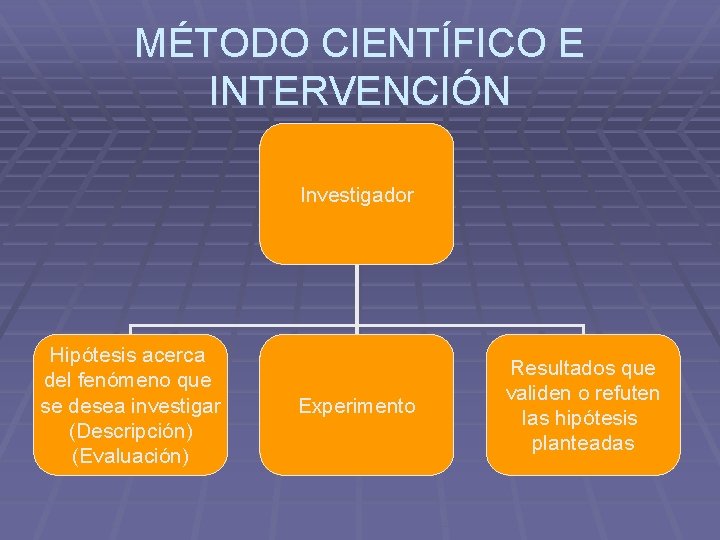 MÉTODO CIENTÍFICO E INTERVENCIÓN

Investigador

Hipótesis acerca del fenómeno que se desea investigar (Descripción) (Evaluación)

Experimento

Resultados que validen o refuten las hipótesis planteadas